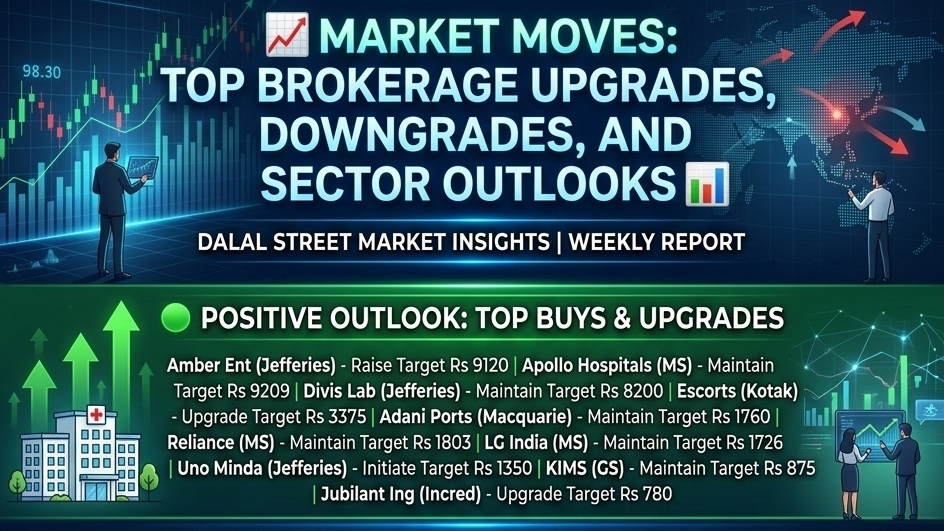 98.30

📈 MARKET MOVES: TOP BROKERAGE UPGRADES, DOWNGRADES, AND SECTOR OUTLOOKS 📊

DALAL STREET MARKET INSIGHTS | WEEKLY REPORT

🟢 POSITIVE OUTLOOK: TOP BUYS & UPGRADES

Amber Ent (Jefferies) - Raise Target Rs 9120 | Apollo Hospitals (MS) - Maintain Target Rs 9209 | Divis Lab (Jefferies) - Maintain Target Rs 8200 | Escorts (Kotak) - Upgrade Target Rs 3375 | Adani Ports (Macquarie) - Maintain Target Rs 1760 | Reliance (MS) - Maintain Target Rs 1803 | LG India (MS) - Maintain Target Rs 1726 | Uno Minda (Jefferies) - Initiate Target Rs 1350 | KIMS (GS) - Maintain Target Rs 875 | Jubilant Ing (Incred) - Upgrade Target Rs 780